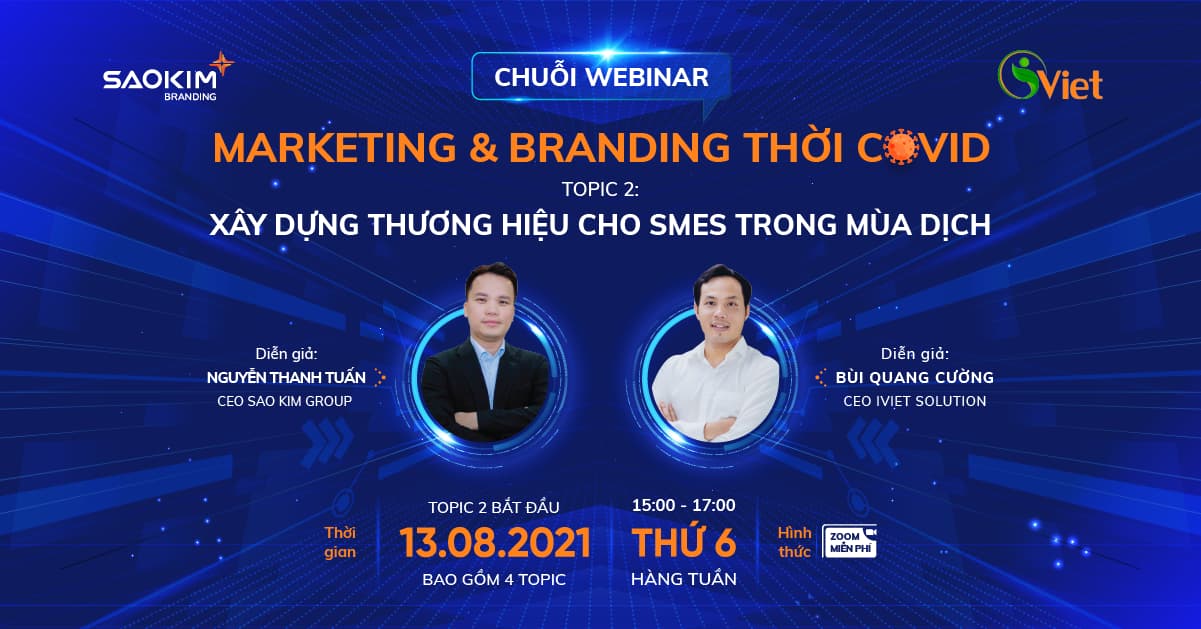 SAOKIM BRANDING

CHUỖI WEBINAR

iViet

MARKETING & BRANDING THỜI COVID

TOPIC 2:

XÂY DỰNG THƯƠNG HIỆU CHO SMES TRONG MÙA DỊCH

Diễn giả:
NGUYỄN THANH TUẤN
CEO SAO KIM GROUP

Diễn giả:
BÙI QUANG CƯỜNG
CEO IVIET SOLUTION

Thời gian

TOPIC 2 BẮT ĐẦU
13.08.2021
BAO GỒM 4 TOPIC

15:00 - 17:00
THỨ 6
HÀNG TUẦN

Hình thức

ZOOM
MIỄN PHÍ